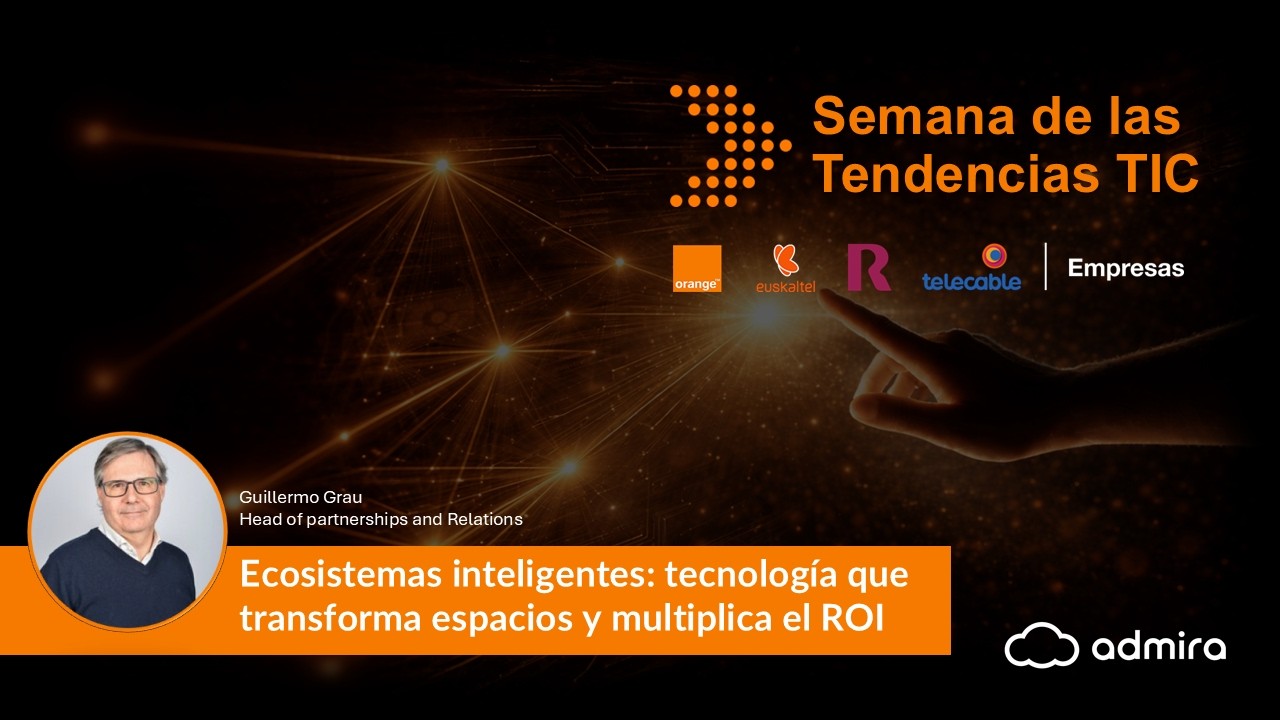 Semana de las Tendencias TIC

orange™ euskaltel R telecable Empresas

Guillermo Grau
Head of partnerships and Relations

Ecosistemas inteligentes: tecnología que transforma espacios y multiplica el ROI

admira